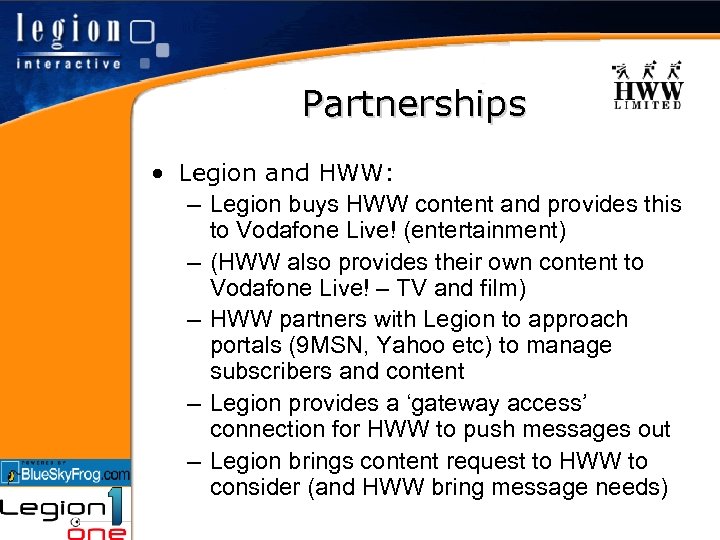 legion
interactive

HWW
LIMITED

Partnerships

• Legion and HWW:
– Legion buys HWW content and provides this to Vodafone Live! (entertainment)
– (HWW also provides their own content to Vodafone Live! – TV and film)
– HWW partners with Legion to approach portals (9MSN, Yahoo etc) to manage subscribers and content
– Legion provides a 'gateway access' connection for HWW to push messages out
– Legion brings content request to HWW to consider (and HWW bring message needs)

POWERED BY
BlueSkyFrog.com

Legion 1
one